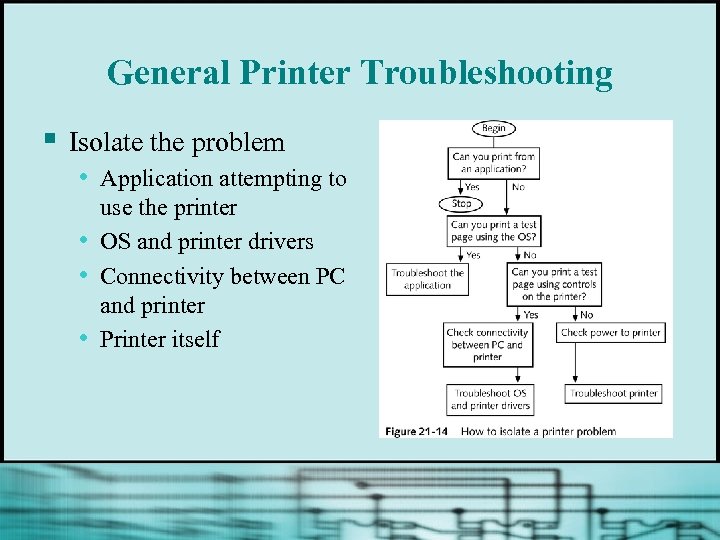 General Printer Troubleshooting

Isolate the problem

Application attempting to use the printer

OS and printer drivers

Connectivity between PC and printer

Printer itself

Begin

Can you print from an application?

Yes

No

Stop

Can you print a test page using the OS?

Yes

No

Troubleshoot the application

Can you print a test page using controls on the printer?

Yes

No

Check connectivity between PC and printer

Check power to printer

Troubleshoot OS and printer drivers

Troubleshoot printer

Figure 21-14 How to isolate a printer problem